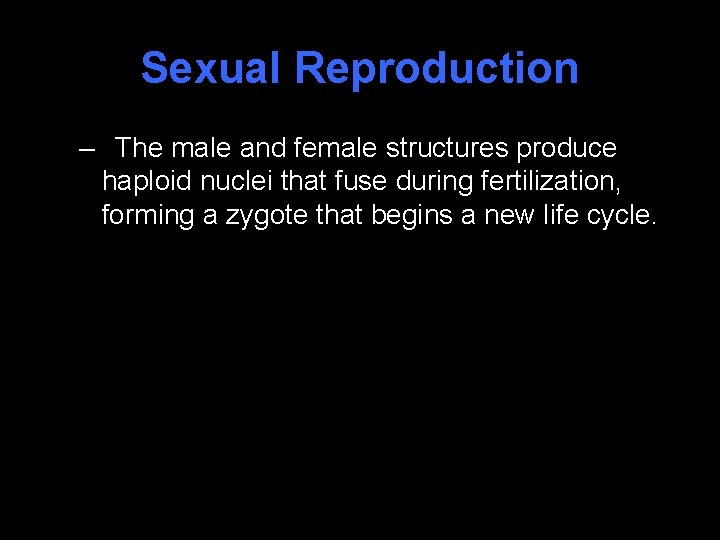 Sexual Reproduction

– The male and female structures produce haploid nuclei that fuse during fertilization, forming a zygote that begins a new life cycle.